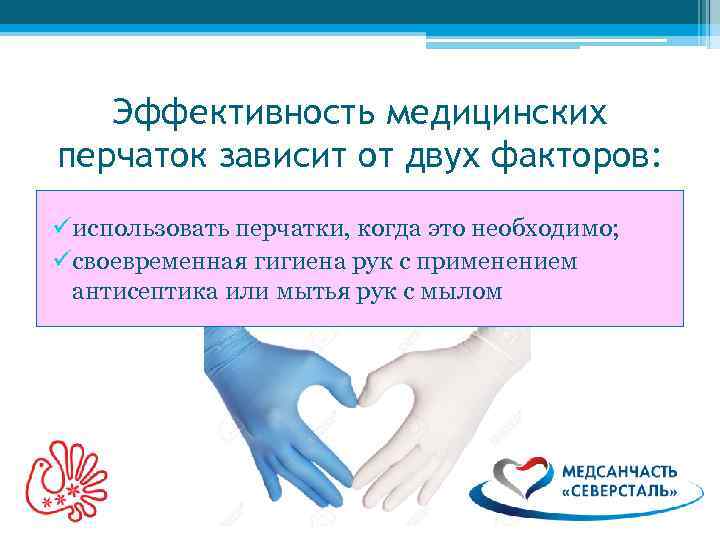 Эффективность медицинских перчаток зависит от двух факторов:

✓использовать перчатки, когда это необходимо;
✓своевременная гигиена рук с применением антисептика или мытья рук с мылом

МЕДСАНЧАСТЬ «СЕВЕРСТАЛЬ»